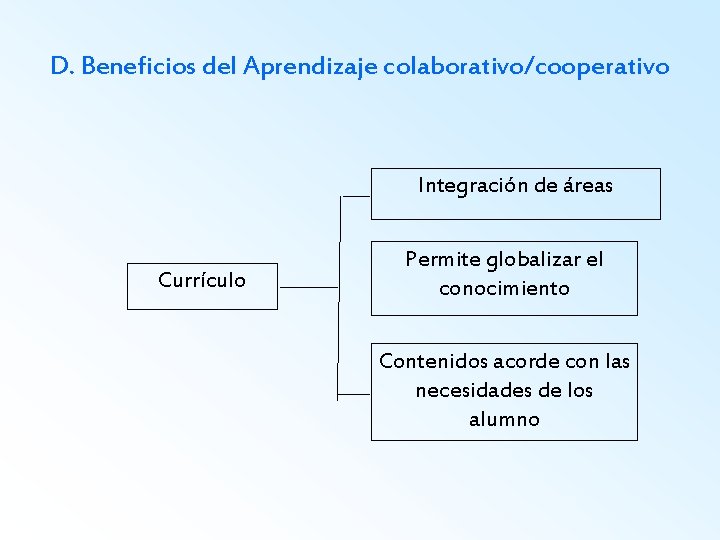 D. Beneficios del Aprendizaje colaborativo/cooperativo

Currículo

Integración de áreas

Permite globalizar el conocimiento

Contenidos acorde con las necesidades de los alumno